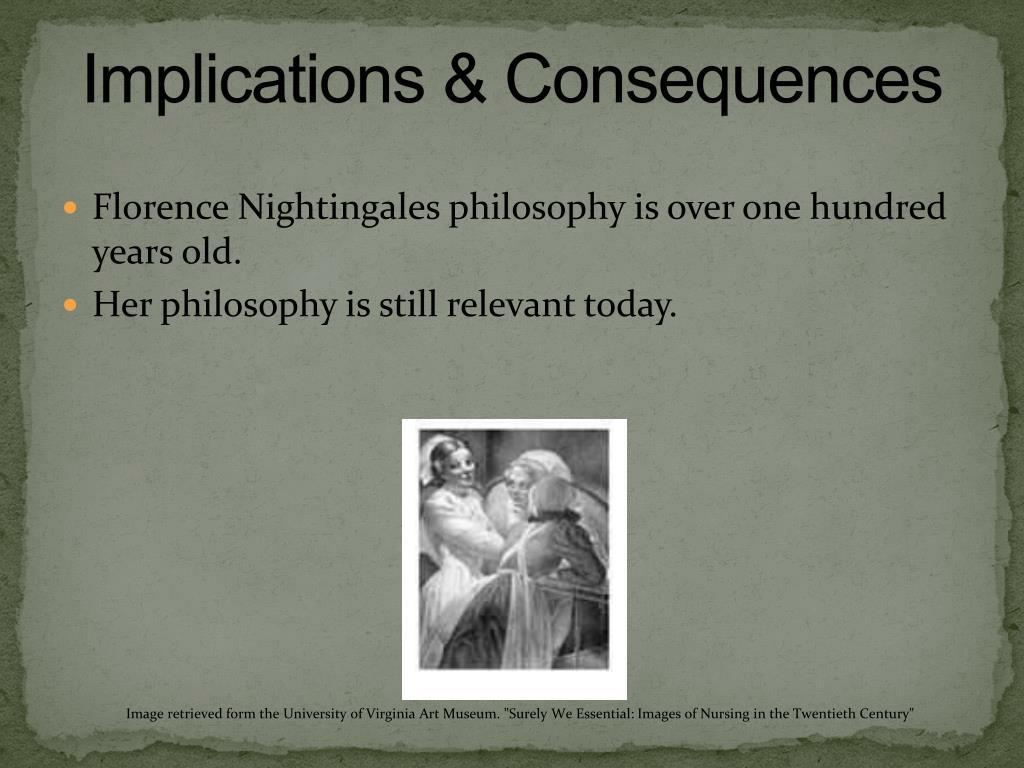 Implications & Consequences

Florence Nightingales philosophy is over one hundred years old.

Her philosophy is still relevant today.

Image retrieved form the University of Virginia Art Museum. "Surely We Essential: Images of Nursing in the Twentieth Century"